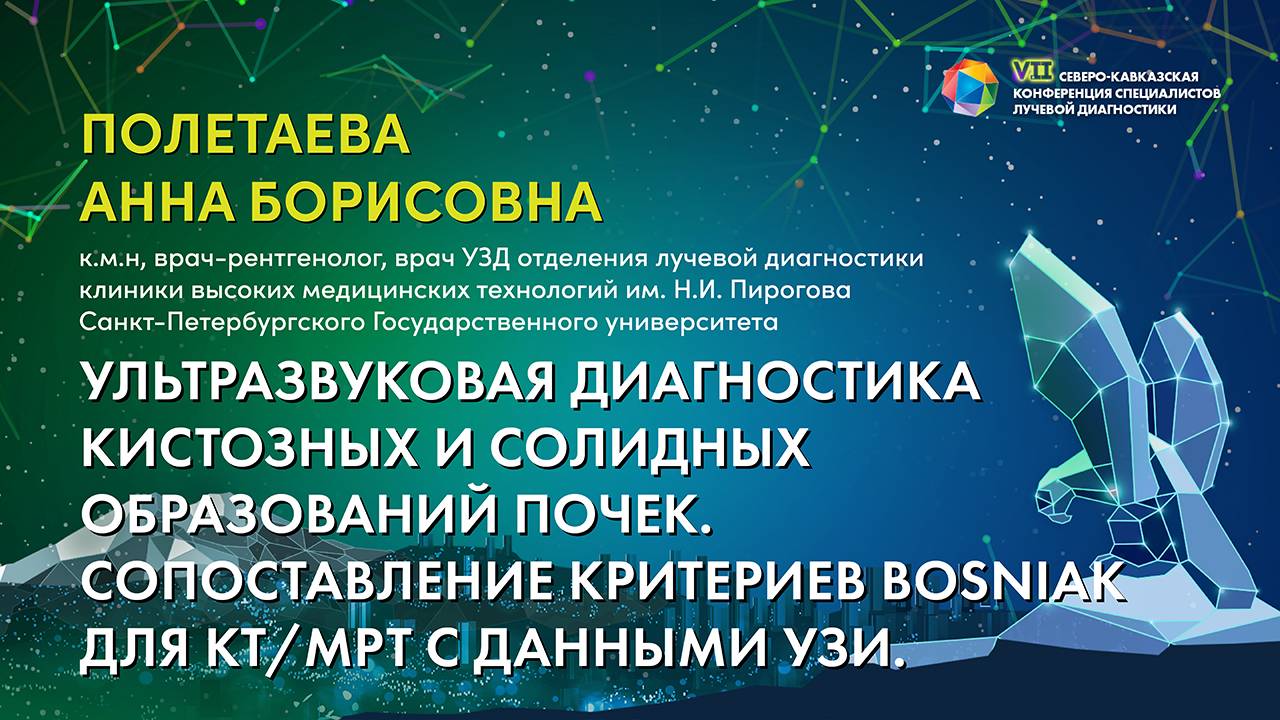 VII СЕВЕРО-КАВКАЗСКАЯ КОНФЕРЕНЦИЯ СПЕЦИАЛИСТОВ ЛУЧЕВОЙ ДИАГНОСТИКИ

ПОЛЕТАЕВА
АННА БОРИСОВНА

к.м.н, врач-рентгенолог, врач УЗД отделения лучевой диагностики клиники высоких медицинских технологий им. Н.И. Пирогова Санкт-Петербургского Государственного университета

УЛЬТРАЗВУКОВАЯ ДИАГНОСТИКА КИСТОЗНЫХ И СОЛИДНЫХ ОБРАЗОВАНИЙ ПОЧЕК. СОПОСТАВЛЕНИЕ КРИТЕРИЕВ BOSNIAK ДЛЯ КТ/МРТ С ДАННЫМИ УЗИ.